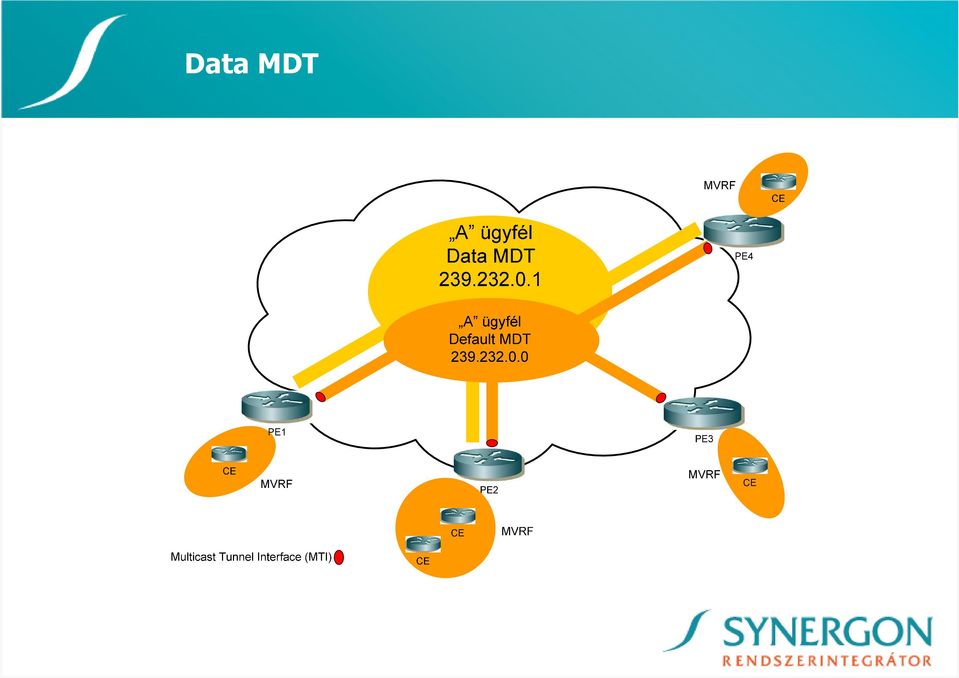 Data MDT

MVRF
CE
PE4

„A" ügyfél
Data MDT
239.232.0.1

„A" ügyfél
Default MDT
239.232.0.0

PE1
CE
MVRF

PE2
CE
CE
MVRF

PE3
MVRF
CE

Multicast Tunnel Interface (MTI)

SYNERGON
RENDSZERINTEGRÁTOR